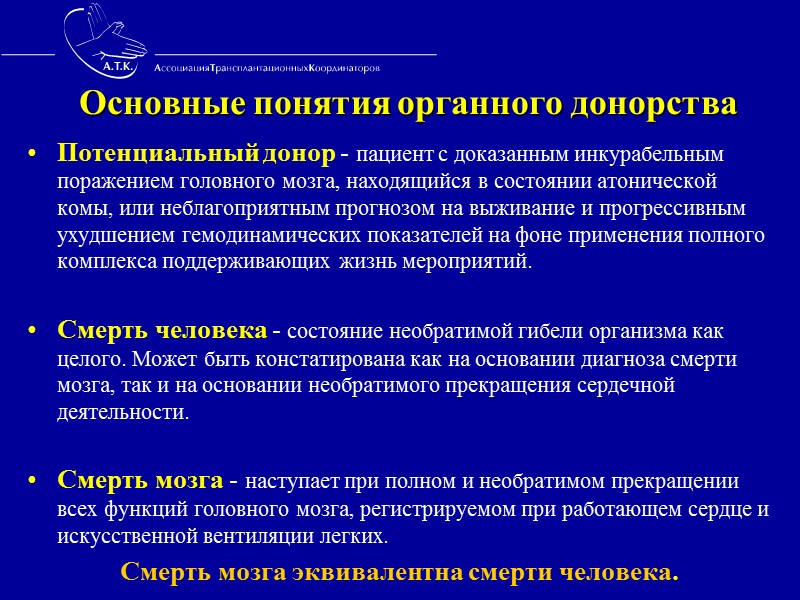 А.Т.К.
АссоциацияТрансплантационныхКоординаторов

Основные понятия органного донорства

• Потенциальный донор - пациент с доказанным инкурабельным поражением головного мозга, находящийся в состоянии атонической комы, или неблагоприятным прогнозом на выживание и прогрессивным ухудшением гемодинамических показателей на фоне применения полного комплекса поддерживающих жизнь мероприятий.

• Смерть человека - состояние необратимой гибели организма как целого. Может быть констатирована как на основании диагноза смерти мозга, так и на основании необратимого прекращения сердечной деятельности.

• Смерть мозга - наступает при полном и необратимом прекращении всех функций головного мозга, регистрируемом при работающем сердце и искусственной вентиляции легких.

Смерть мозга эквивалентна смерти человека.